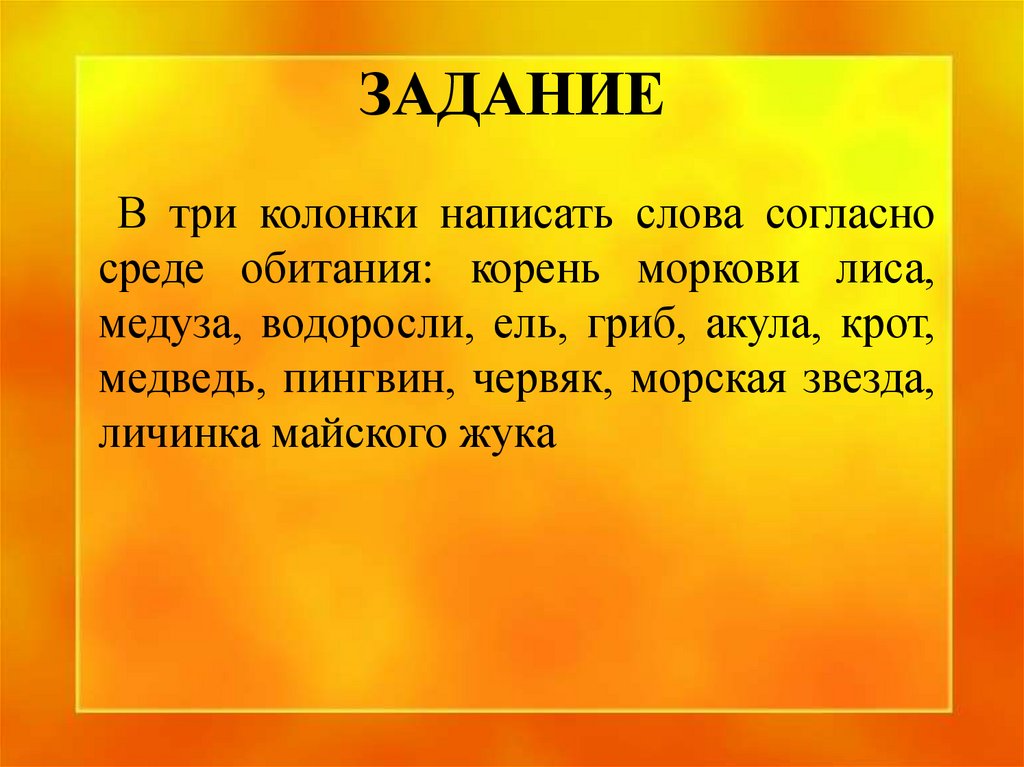 ЗАДАНИЕ

В три колонки написать слова согласно среде обитания: корень моркови лиса, медуза, водоросли, ель, гриб, акула, крот, медведь, пингвин, червяк, морская звезда, личинка майского жука